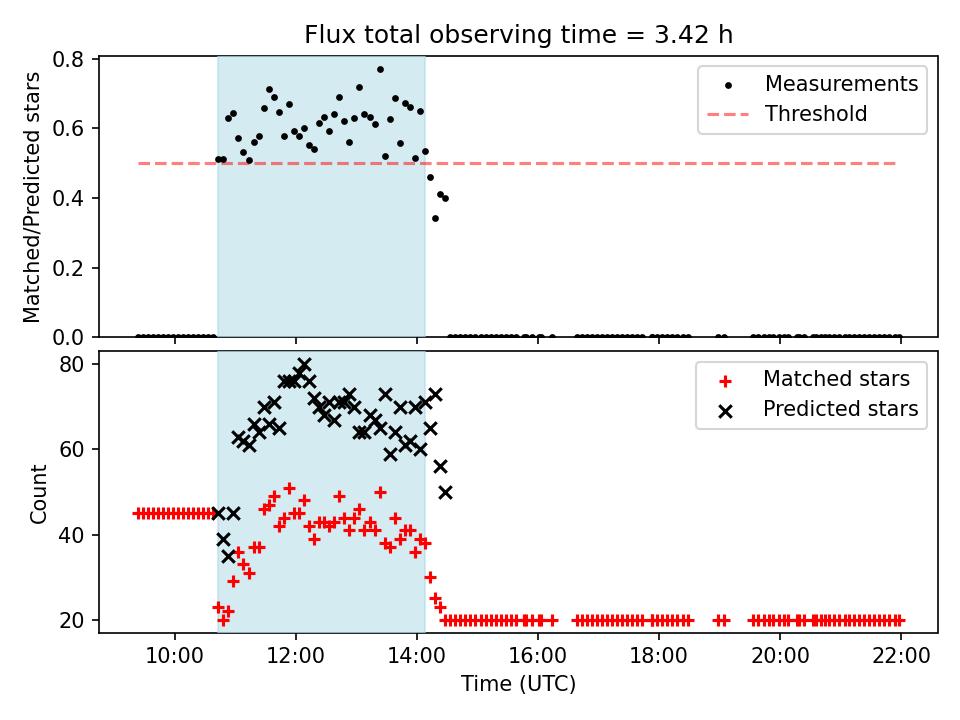 Flux total observing time = 3.42 h

Matched/Predicted stars

0.8
0.6
0.4
0.2
0.0

Measurements
Threshold

Count

80
60
40
20

Matched stars
Predicted stars

10:00
12:00
14:00
16:00
18:00
20:00
22:00

Time (UTC)